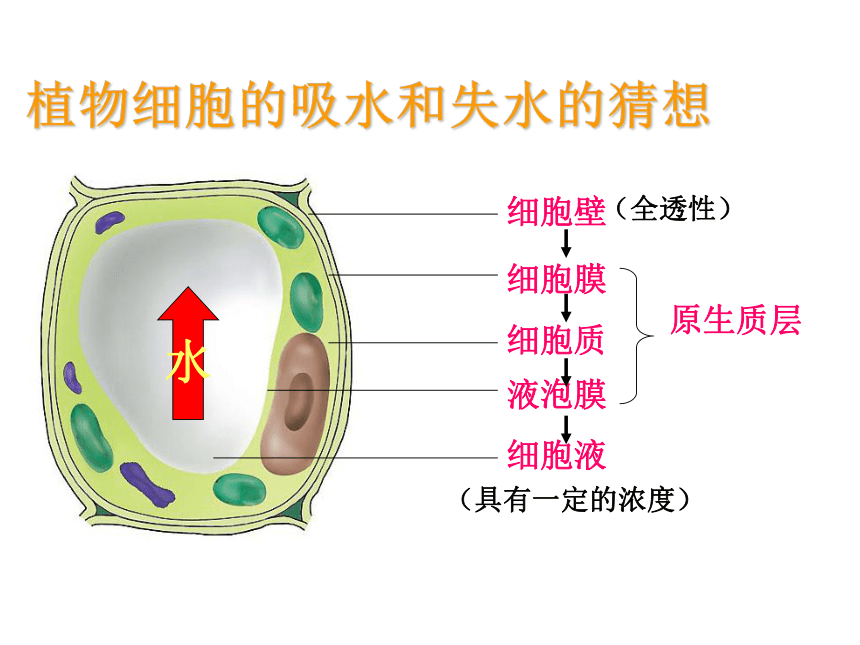 植物细胞的吸水和失水的猜想

水

细胞壁（全透性）

细胞膜

细胞质

液泡膜

原生质层

细胞液

（具有一定的浓度）